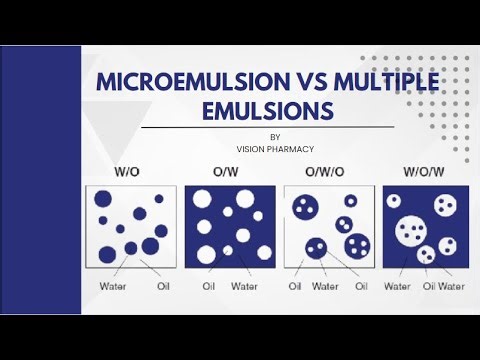 MICROEMULSION VS MULTIPLE EMULSIONS

BY
VISION PHARMACY

W/O

Water Oil

O/W

Oil Water

O/W/O

Oil Water Oil

W/O/W

Water Oil Water